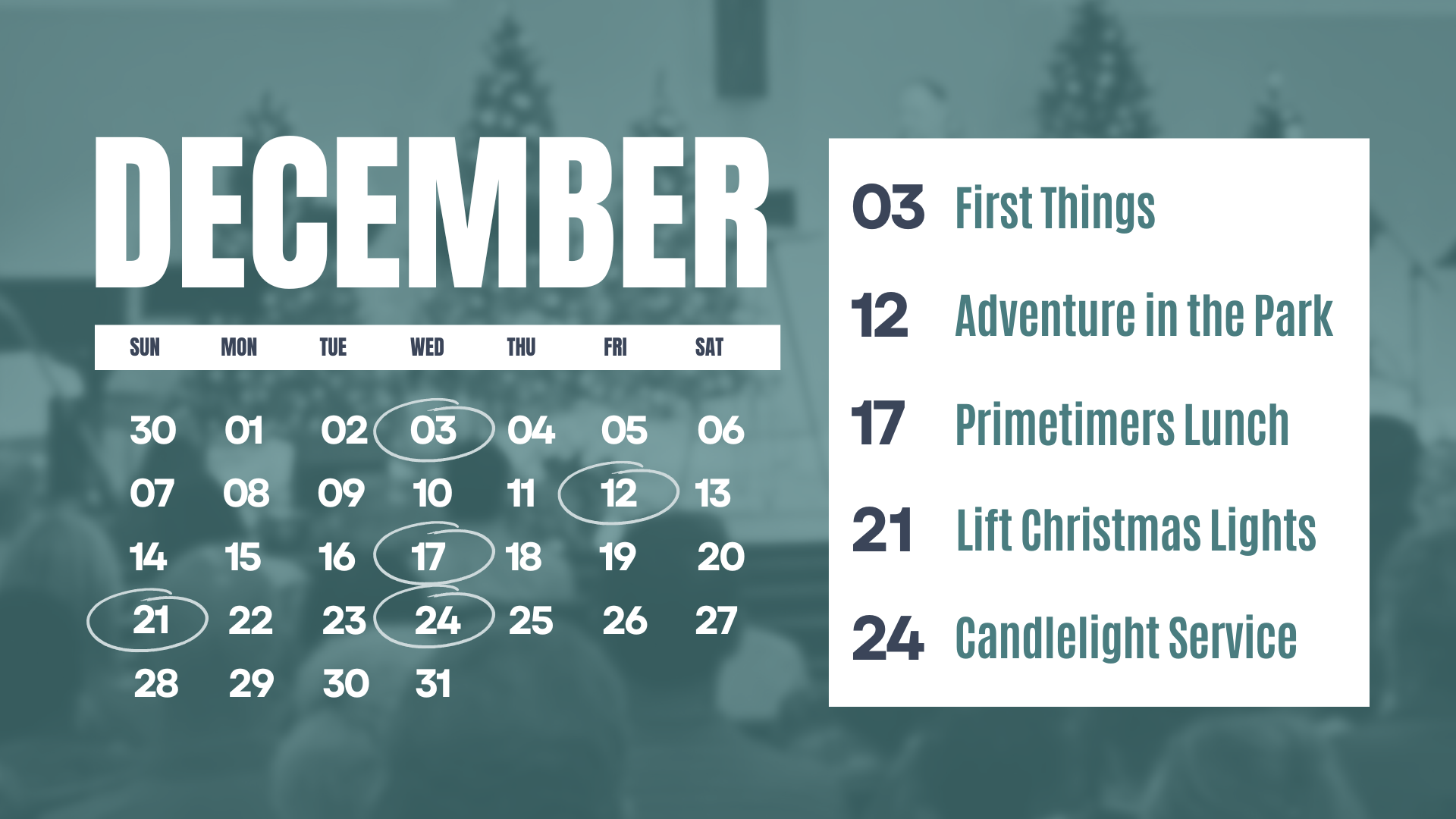 DECEMBER

| SUN | MON | TUE | WED | THU | FRI | SAT |
|---|---|---|---|---|---|---|
| 30 | 01 | 02 | 03 | 04 | 05 | 06 |
| 07 | 08 | 09 | 10 | 11 | 12 | 13 |
| 14 | 15 | 16 | 17 | 18 | 19 | 20 |
| 21 | 22 | 23 | 24 | 25 | 26 | 27 |
| 28 | 29 | 30 | 31 | | | |

03 First Things

12 Adventure in the Park

17 Primetimers Lunch

21 Lift Christmas Lights

24 Candlelight Service